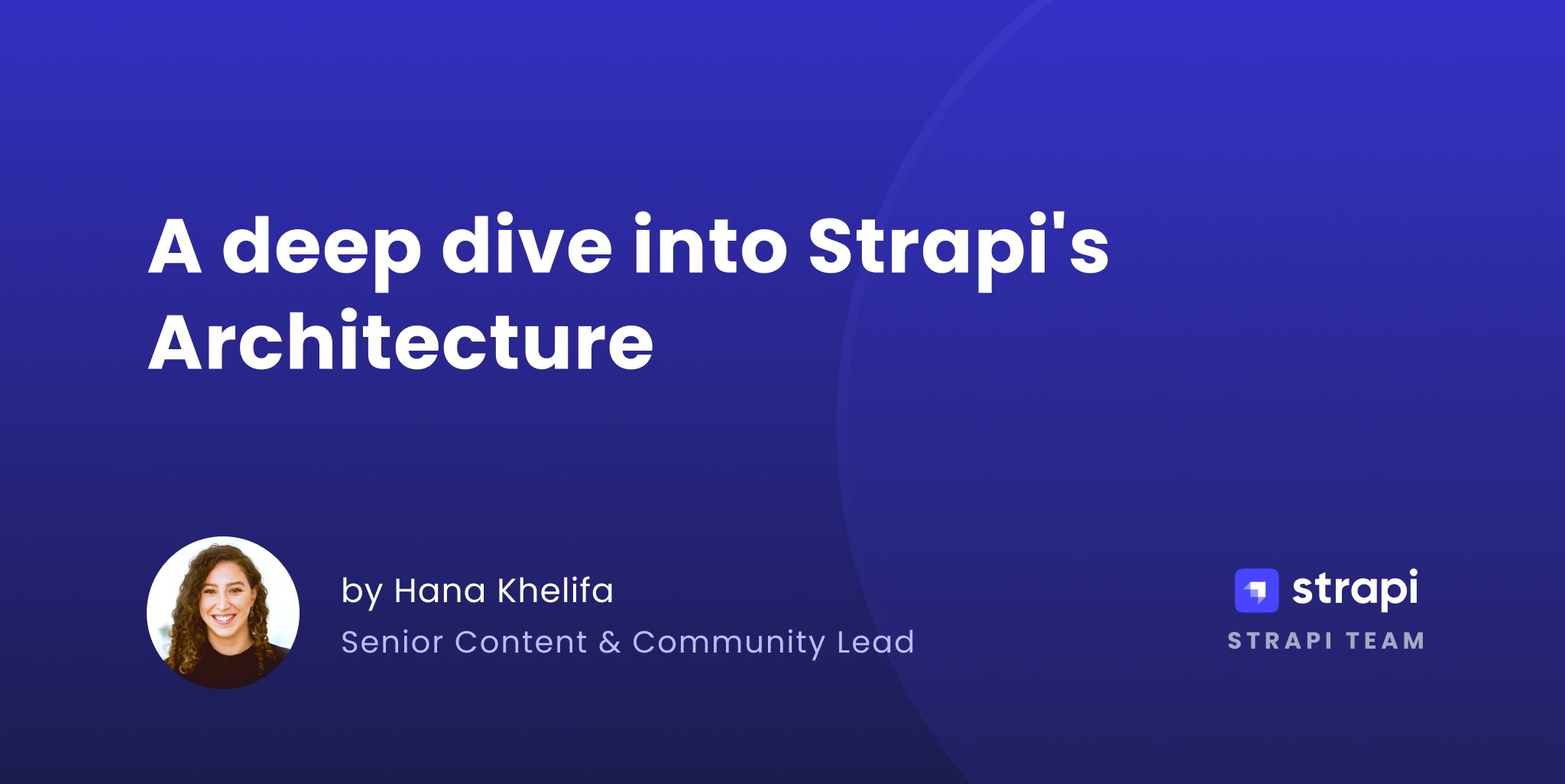 A deep dive into Strapi's Architecture

by Hana Khelifa
Senior Content & Community Lead

strapi
STRAPI TEAM